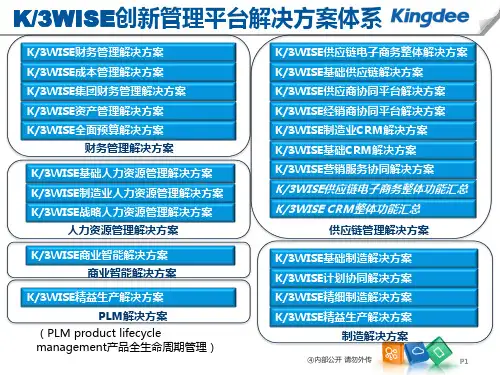 K/3WISE创新管理平台解决方案体系 Kingdee

K/3WISE财务管理解决方案
K/3WISE成本管理解决方案
K/3WISE集团财务管理解决方案
K/3WISE资产管理解决方案
K/3WISE全面预算解决方案
财务管理解决方案

K/3WISE基础人力资源管理解决方案
K/3WISE制造业人力资源管理解决方案
K/3WISE战略人力资源管理解决方案
人力资源管理解决方案

K/3WISE商业智能解决方案
商业智能解决方案

K/3WISE精益生产解决方案
PLM解决方案

（PLM product lifecycle management产品全生命周期管理）

K/3WISE供应链电子商务整体解决方案
K/3WISE基础供应链解决方案
K/3WISE供应商协同平台解决方案
K/3WISE经销商协同平台解决方案
K/3WISE制造业CRM解决方案
K/3WISE基础CRM解决方案
K/3WISE营销服务协同解决方案
K/3WISE供应链电子商务整体功能汇总
K/3WISE CRM整体功能汇总
供应链管理解决方案

K/3WISE基础制造解决方案
K/3WISE计划协同解决方案
K/3WISE精细制造解决方案
K/3WISE精益生产解决方案
制造解决方案

④内部公开 请勿外传

P1